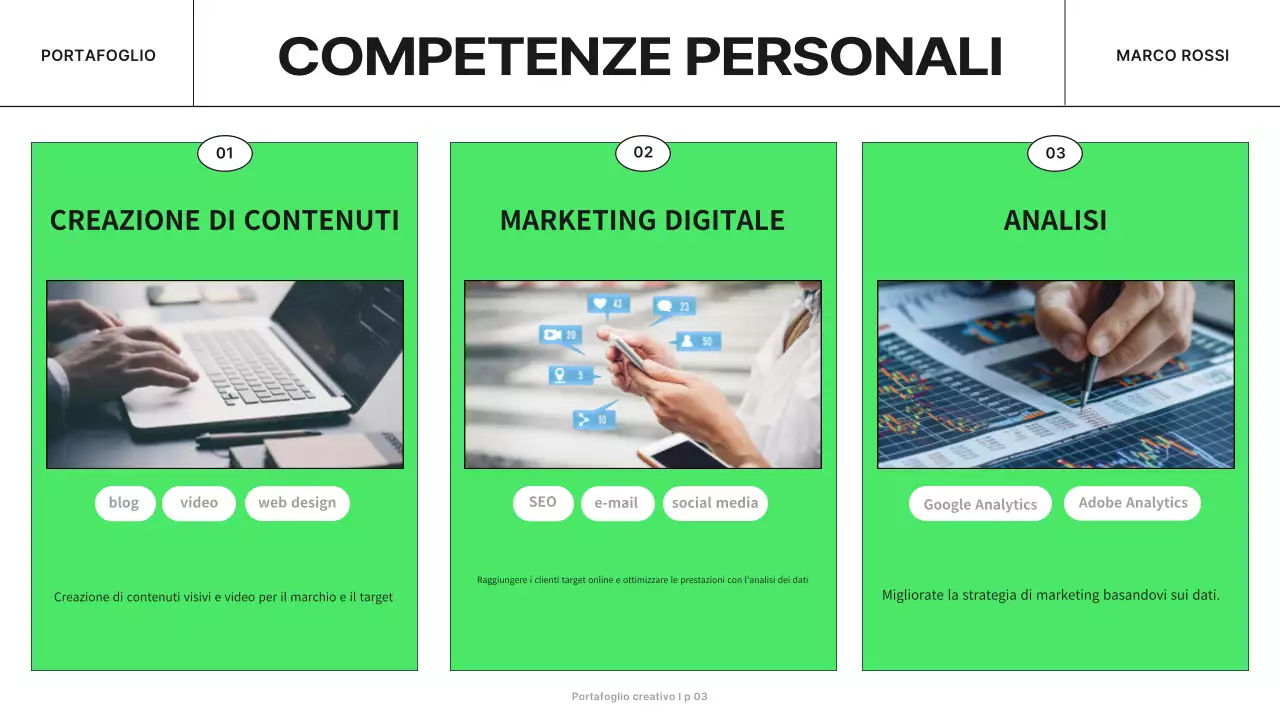 PORTAFOGLIO

COMPETENZE PERSONALI

MARCO ROSSI

01

CREAZIONE DI CONTENUTI

blog video web design

Creazione di contenuti visivi e video per il marchio e il target

02

MARKETING DIGITALE

43 23 20 50 5 10

SEO e-mail social media

Raggiungere i clienti target online e ottimizzare le prestazioni con l'analisi dei dati

03

ANALISI

Google Analytics Adobe Analytics

Migliorate la strategia di marketing basandovi sui dati.

Portafoglio creativo I p 03